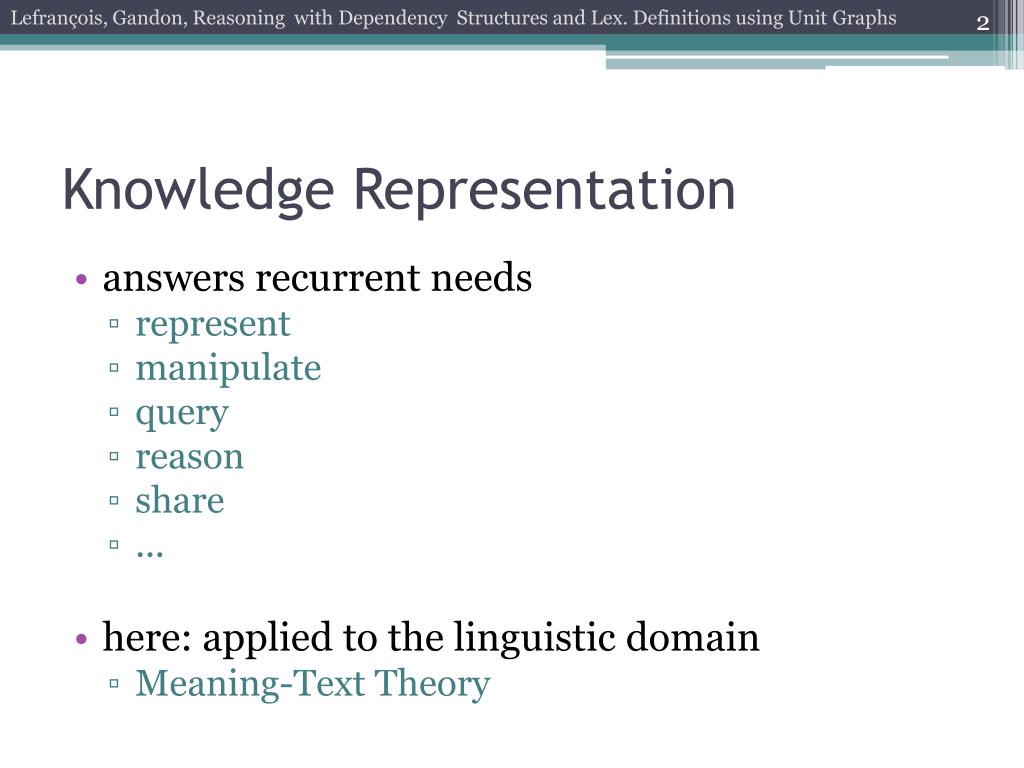 Lefrançois, Gandon, Reasoning with Dependency Structures and Lex. Definitions using Unit Graphs

2

Knowledge Representation

• answers recurrent needs
▫ represent
▫ manipulate
▫ query
▫ reason
▫ share
▫ …

• here: applied to the linguistic domain
▫ Meaning-Text Theory